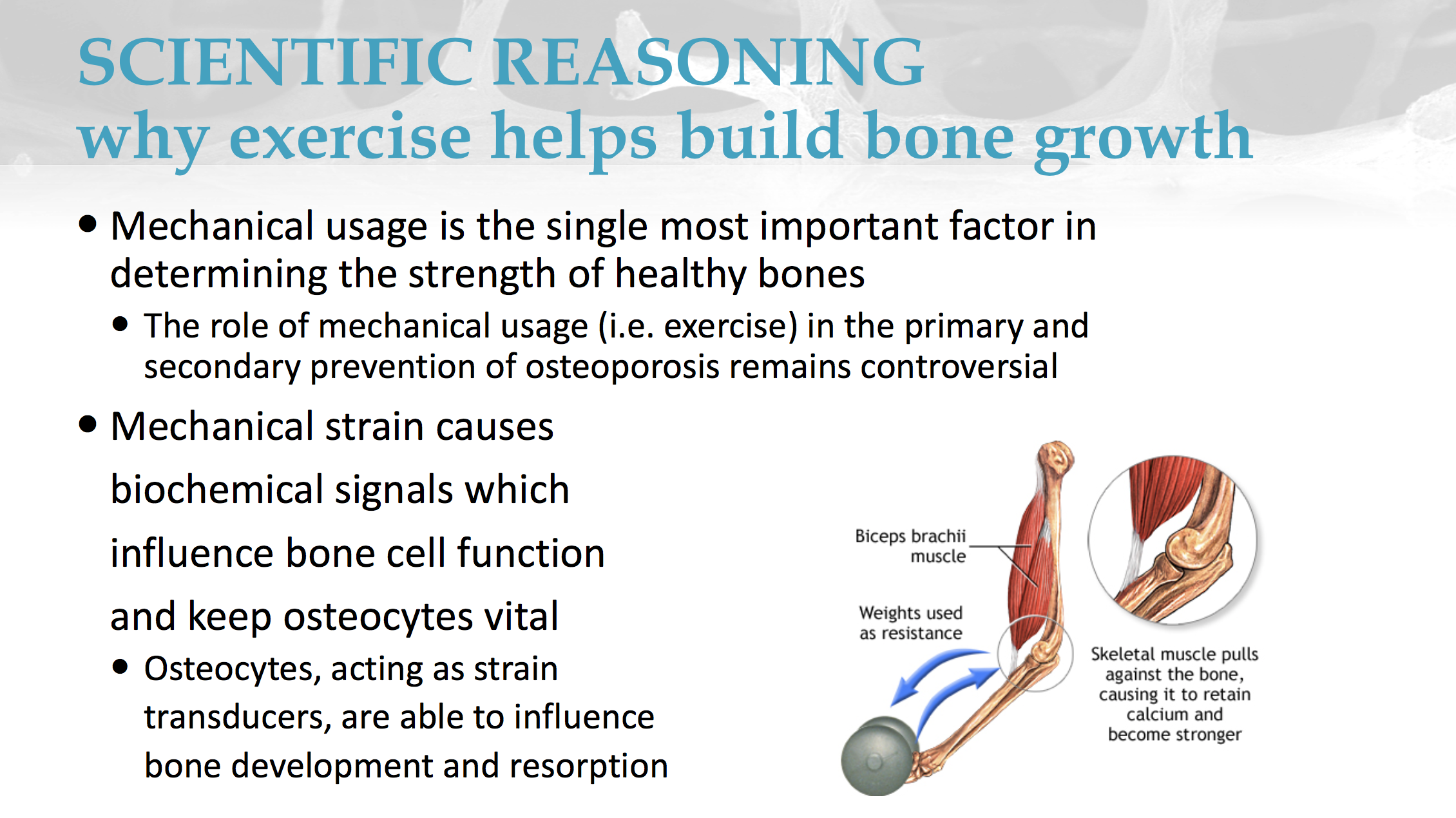 SCIENTIFIC REASONING
why exercise helps build bone growth

• Mechanical usage is the single most important factor in determining the strength of healthy bones

• The role of mechanical usage (i.e. exercise) in the primary and secondary prevention of osteoporosis remains controversial

• Mechanical strain causes biochemical signals which influence bone cell function and keep osteocytes vital

• Osteocytes, acting as strain transducers, are able to influence bone development and resorption

Biceps brachii muscle

Weights used as resistance

Skeletal muscle pulls against the bone, causing it to retain calcium and become stronger